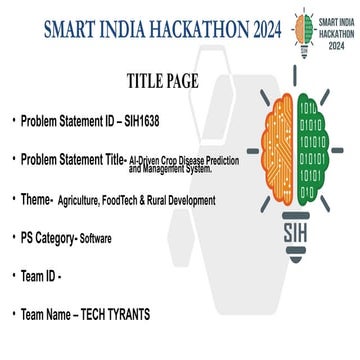 SMART INDIA HACKATHON 2024

SIH
SMART INDIA HACKATHON 2024

TITLE PAGE

• Problem Statement ID – SIH1638

• Problem Statement Title- AI-Driven Crop Disease Prediction and Management System.

• Theme- Agriculture, FoodTech & Rural Development

• PS Category- Software

• Team ID -

• Team Name – TECH TYRANTS

1010
01010
101010
010101
10101
010

SIH